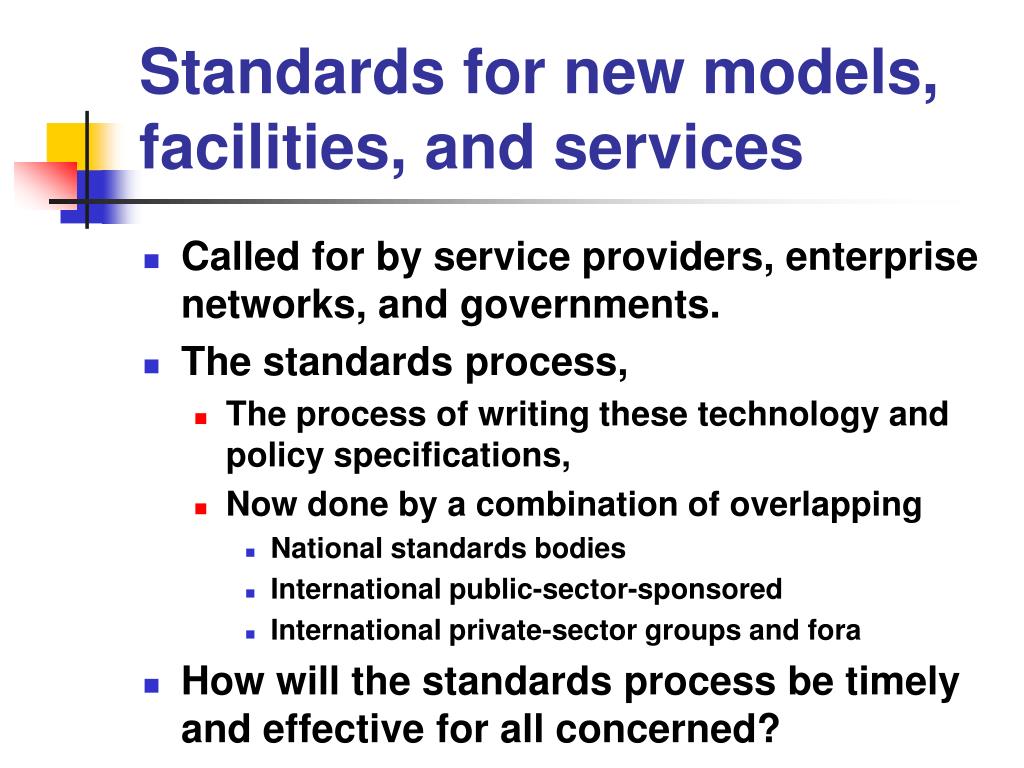 Standards for new models, facilities, and services

- Called for by service providers, enterprise networks, and governments.
- The standards process,
  - The process of writing these technology and policy specifications,
  - Now done by a combination of overlapping
    - National standards bodies
    - International public-sector-sponsored
    - International private-sector groups and fora
- How will the standards process be timely and effective for all concerned?